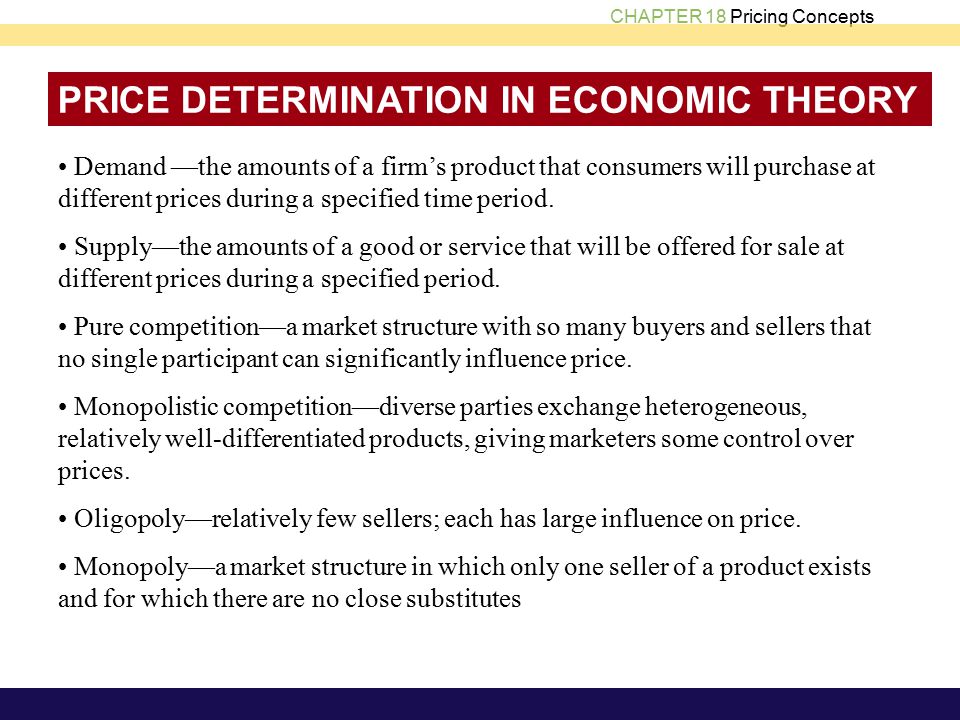 CHAPTER 18 Pricing Concepts

PRICE DETERMINATION IN ECONOMIC THEORY

• Demand —the amounts of a firm’s product that consumers will purchase at different prices during a specified time period.

• Supply—the amounts of a good or service that will be offered for sale at different prices during a specified period.

• Pure competition—a market structure with so many buyers and sellers that no single participant can significantly influence price.

• Monopolistic competition—diverse parties exchange heterogeneous, relatively well-differentiated products, giving marketers some control over prices.

• Oligopoly—relatively few sellers; each has large influence on price.

• Monopoly—a market structure in which only one seller of a product exists and for which there are no close substitutes